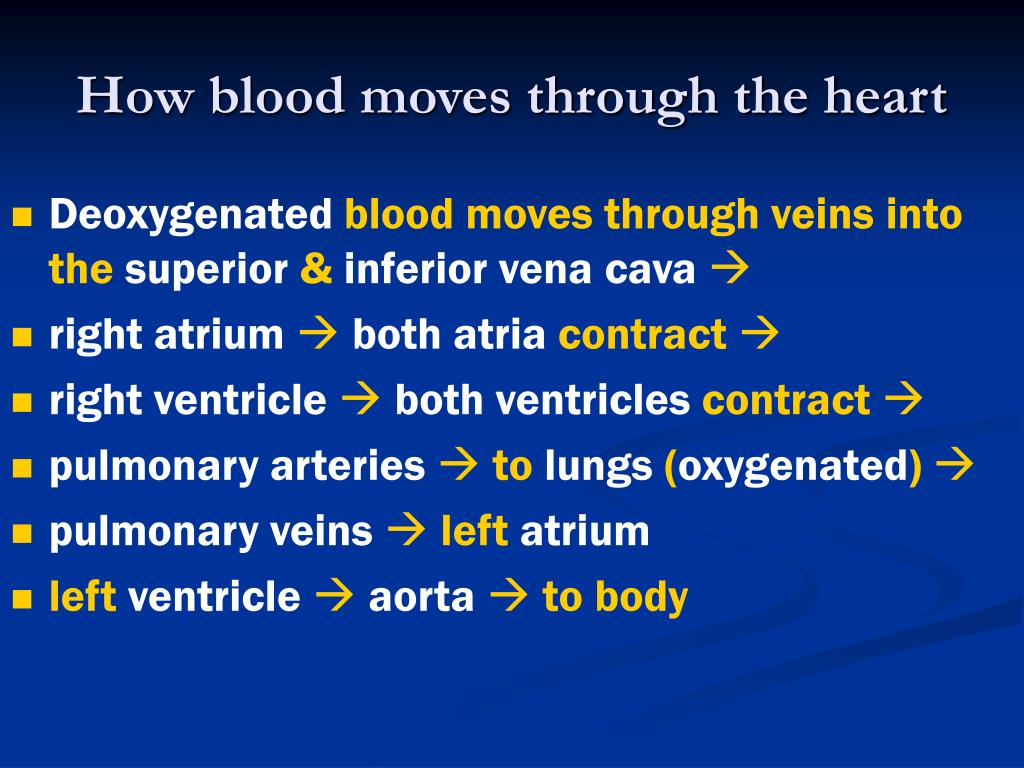 How blood moves through the heart

- Deoxygenated blood moves through veins into the superior & inferior vena cava →
- right atrium → both atria contract →
- right ventricle → both ventricles contract →
- pulmonary arteries → to lungs (oxygenated) →
- pulmonary veins → left atrium
- left ventricle → aorta → to body